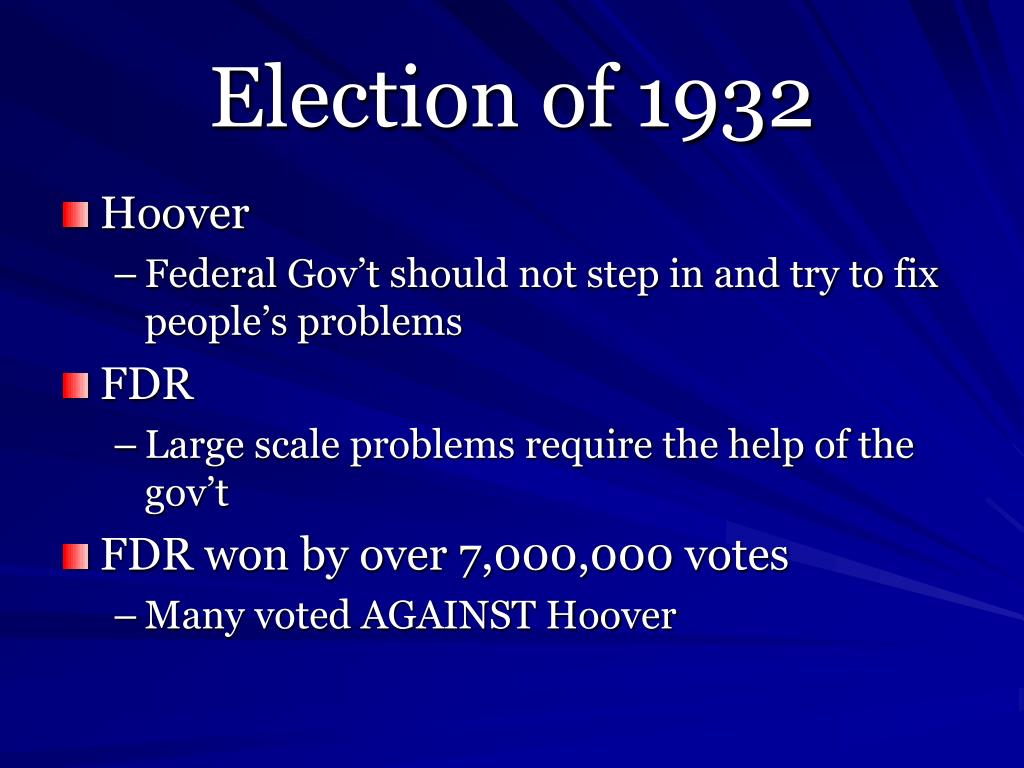 Election of 1932

Hoover
– Federal Gov’t should not step in and try to fix people’s problems

FDR
– Large scale problems require the help of the gov’t

FDR won by over 7,000,000 votes
– Many voted AGAINST Hoover